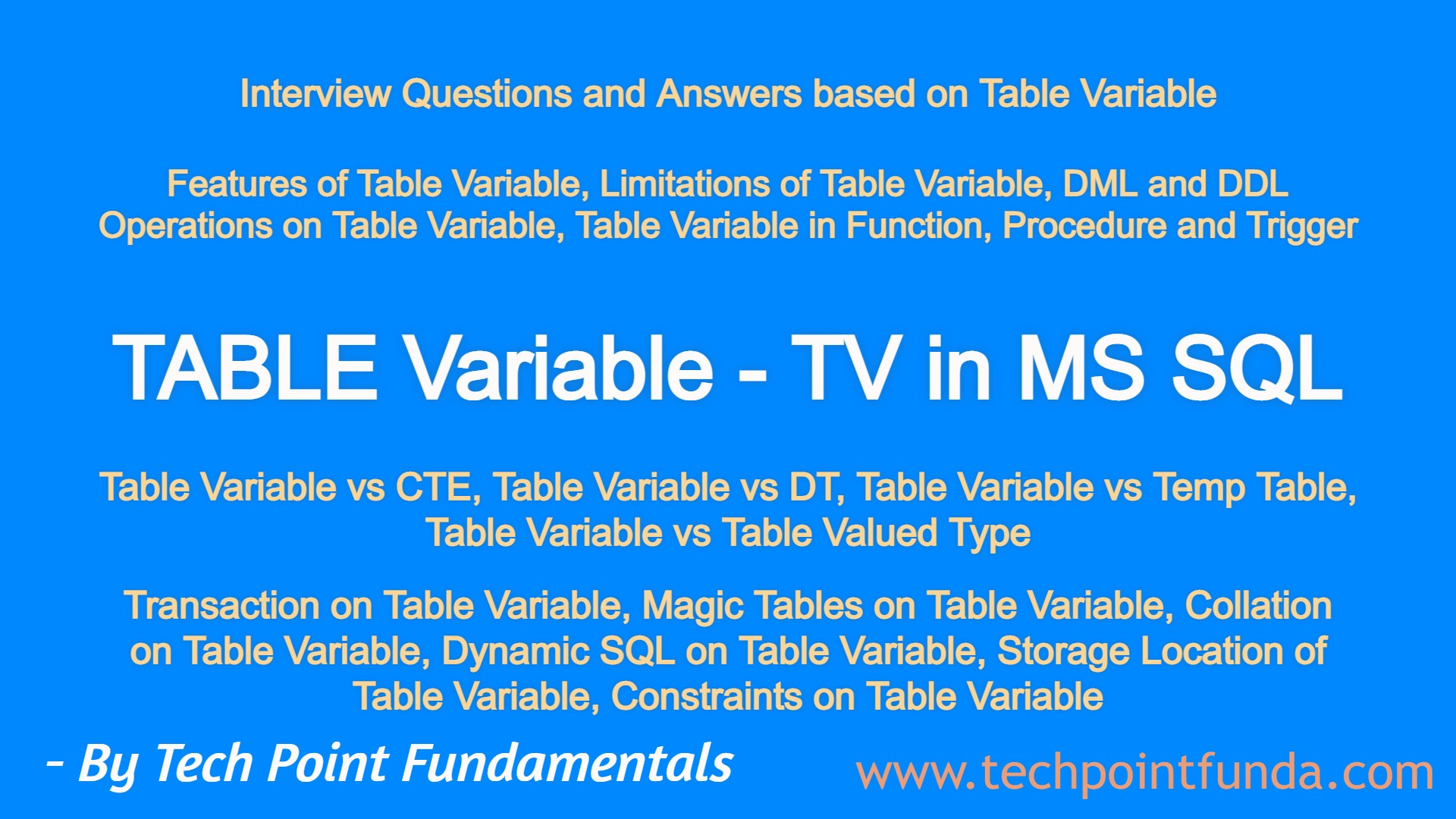 Interview Questions and Answers based on Table Variable

Features of Table Variable, Limitations of Table Variable, DML and DDL Operations on Table Variable, Table Variable in Function, Procedure and Trigger

TABLE Variable - TV in MS SQL

Table Variable vs CTE, Table Variable vs DT, Table Variable vs Temp Table, Table Variable vs Table Valued Type

Transaction on Table Variable, Magic Tables on Table Variable, Collation on Table Variable, Dynamic SQL on Table Variable, Storage Location of Table Variable, Constraints on Table Variable

- By Tech Point Fundamentals

www.techpointfunda.com